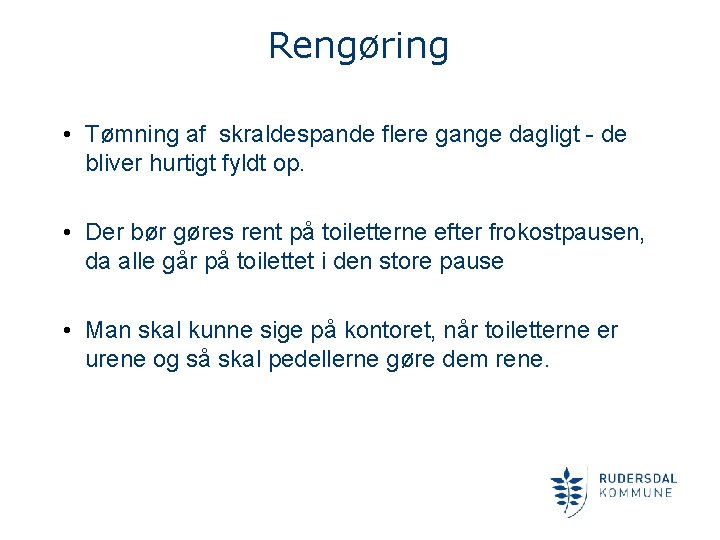 Rengøring

• Tømning af skraldespande flere gange dagligt - de bliver hurtigt fyldt op.

• Der bør gøres rent på toiletterne efter frokostpausen, da alle går på toilettet i den store pause

• Man skal kunne sige på kontoret, når toiletterne er urene og så skal pedellerne gøre dem rene.

RUDERSDAL
KOMMUNE